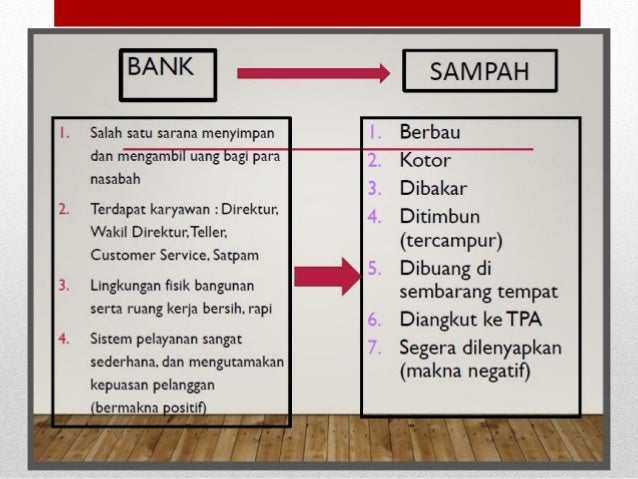 BANK

SAMPAH

1. Salah satu sarana menyimpan dan mengambil uang bagi para nasabah
2. Terdapat karyawan : Direktur, Wakil Direktur, Teller, Customer Service, Satpam
3. Lingkungan fisik bangunan serta ruang kerja bersih, rapi
4. Sistem pelayanan sangat sederhana, dan mengutamakan kepuasan pelanggan (bermakna positif)

1. Berbau
2. Kotor
3. Dibakar
4. Ditimbun (tercampur)
5. Dibuang di sembarang tempat
6. Diangkut ke TPA
7. Segera dilenyapkan (makna negatif)